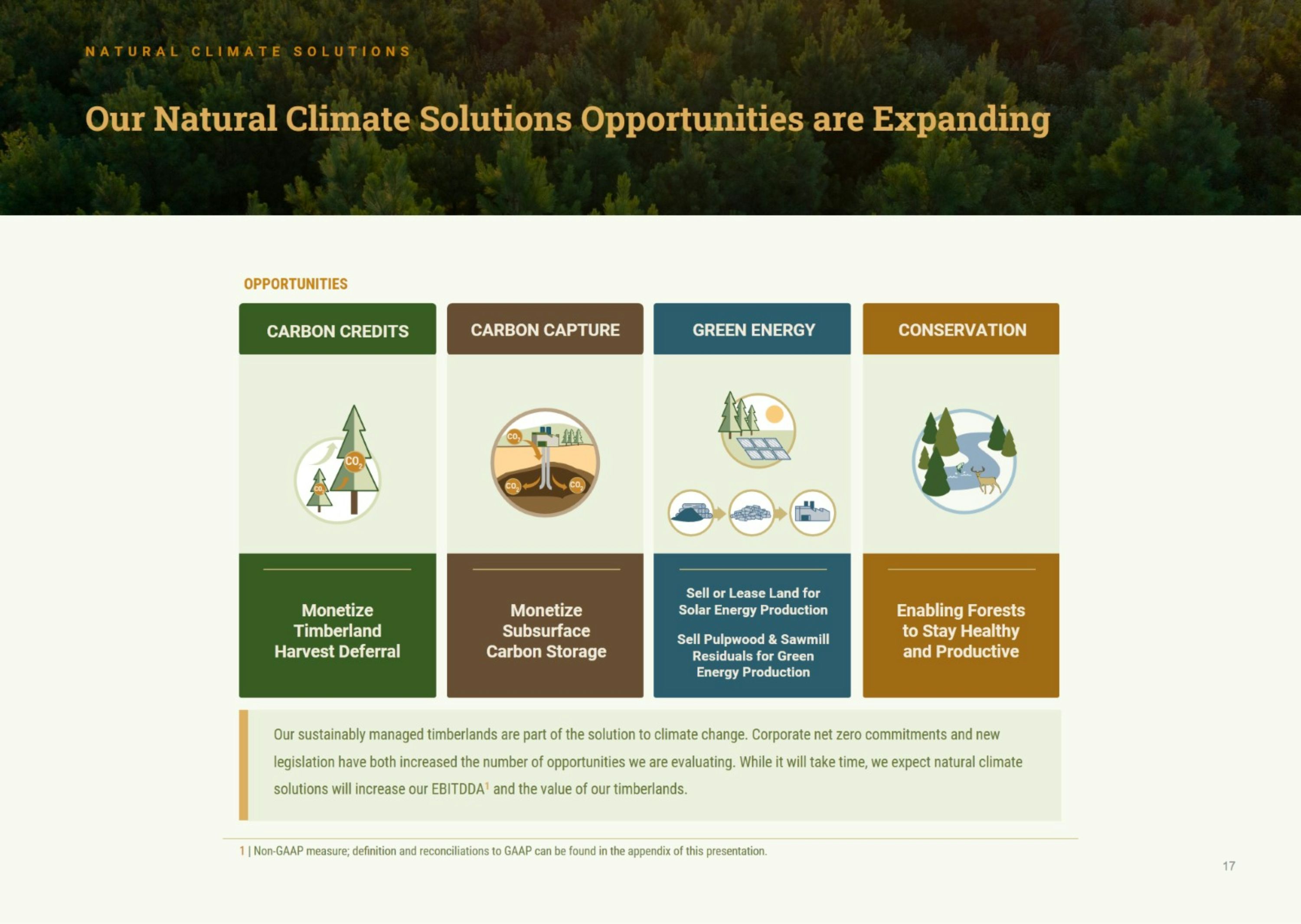 NATURAL CLIMATE SOLUTIONS

Our Natural Climate Solutions Opportunities are Expanding

OPPORTUNITIES

CARBON CREDITS

$CO_2$

$CO_2$

Monetize Timberland Harvest Deferral

CARBON CAPTURE

$CO_2$

$CO_2$

$CO_2$

Monetize Subsurface Carbon Storage

GREEN ENERGY

Sell or Lease Land for Solar Energy Production

Sell Pulpwood & Sawmill Residuals for Green Energy Production

CONSERVATION

Enabling Forests to Stay Healthy and Productive

Our sustainably managed timberlands are part of the solution to climate change. Corporate net zero commitments and new legislation have both increased the number of opportunities we are evaluating. While it will take time, we expect natural climate solutions will increase our EBITDDA$^1$ and the value of our timberlands.

1 | Non-GAAP measure; definition and reconciliations to GAAP can be found in the appendix of this presentation.

17